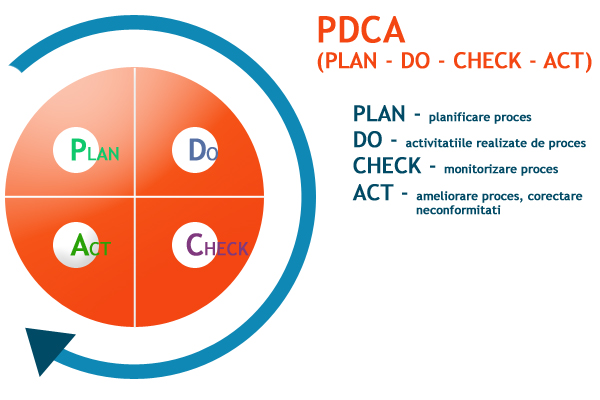 PLAN

DO

ACT

CHECK

PDCA
(PLAN - DO - CHECK - ACT)

PLAN - planificare proces
DO - activitatiile realizate de proces
CHECK - monitorizare proces
ACT - ameliorare proces, corectare neconformitati